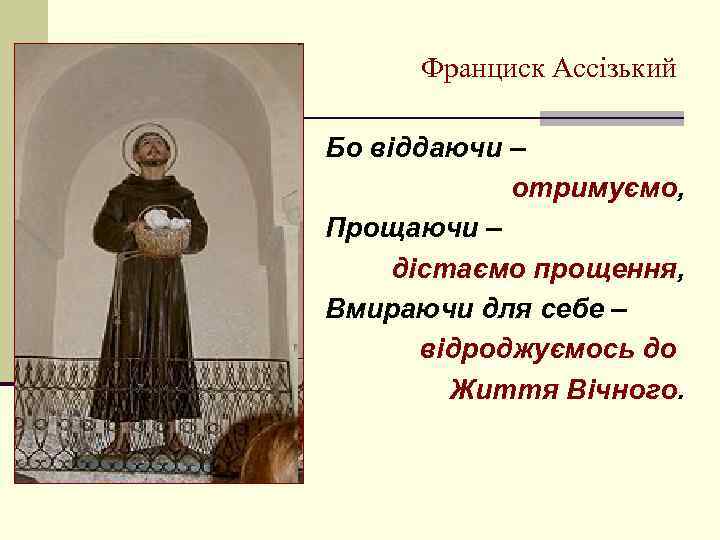 Франциск Ассізький

Бо віддаючи –
отримуємо,
Прощаючи –
дістаємо прощення,
Вмираючи для себе –
відроджуємось до
Життя Вічного.